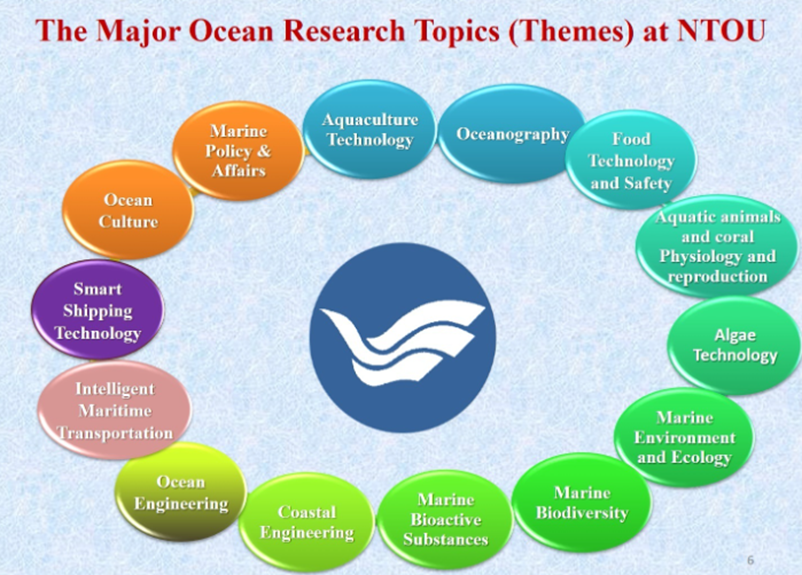 The Major Ocean Research Topics (Themes) at NTOU

Aquaculture Technology

Oceanography

Food Technology and Safety

Aquatic animals and coral Physiology and reproduction

Algae Technology

Marine Environment and Ecology

Marine Biodiversity

Marine Bioactive Substances

Coastal Engineering

Ocean Engineering

Intelligent Maritime Transportation

Smart Shipping Technology

Ocean Culture

Marine Policy & Affairs

6